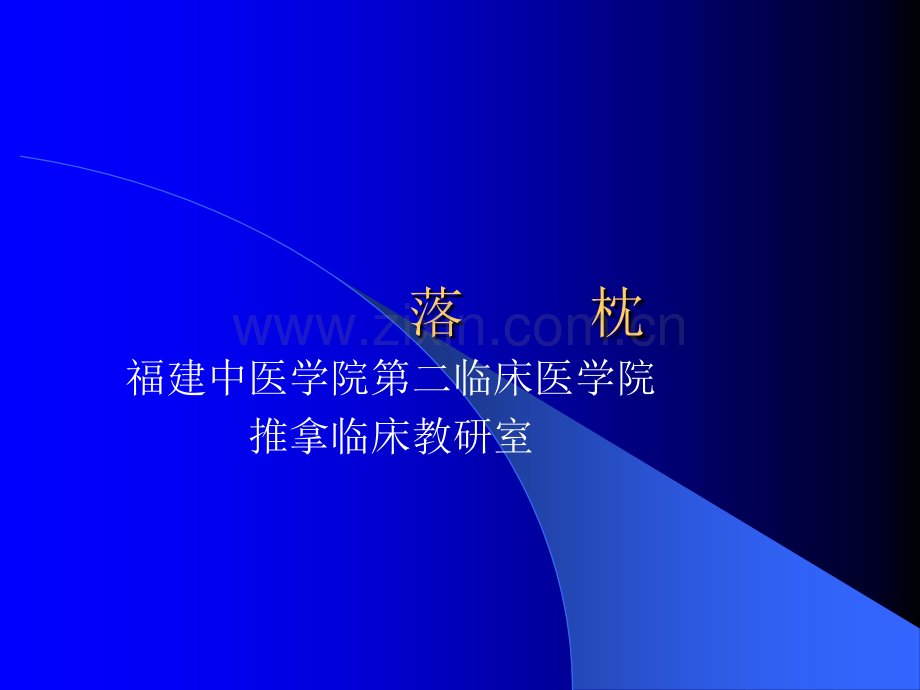 落　枕

www.zixin.com.cn

福建中医学院第二临床医学院
推拿临床教研室